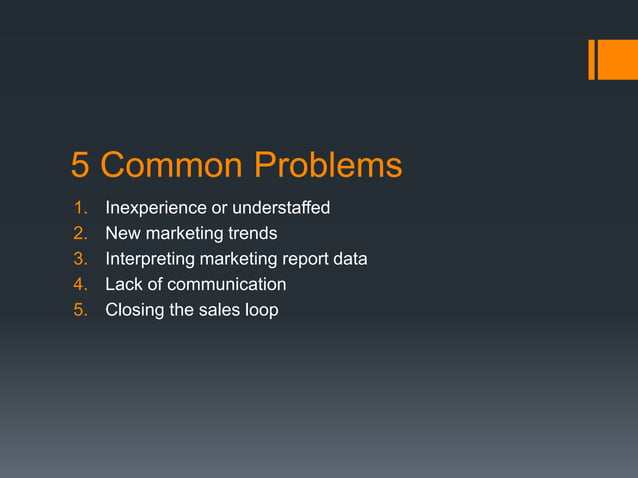 5 Common Problems

1. Inexperience or understaffed
2. New marketing trends
3. Interpreting marketing report data
4. Lack of communication
5. Closing the sales loop